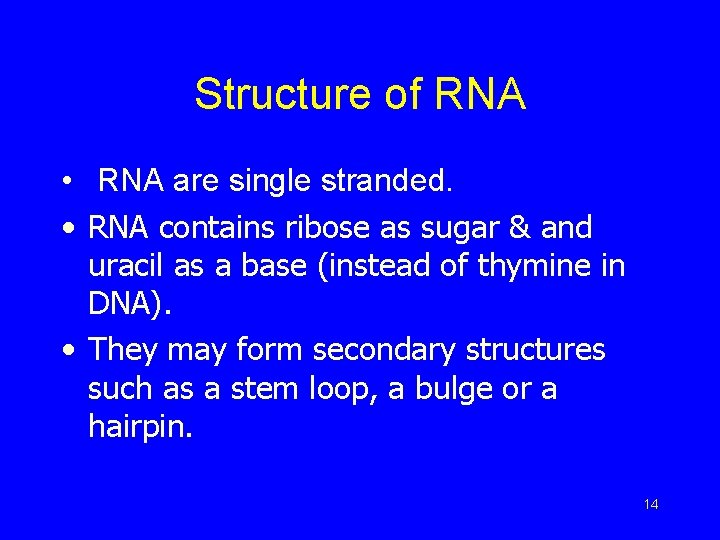 Structure of RNA

• RNA are single stranded.

• RNA contains ribose as sugar & and uracil as a base (instead of thymine in DNA).

• They may form secondary structures such as a stem loop, a bulge or a hairpin.

14